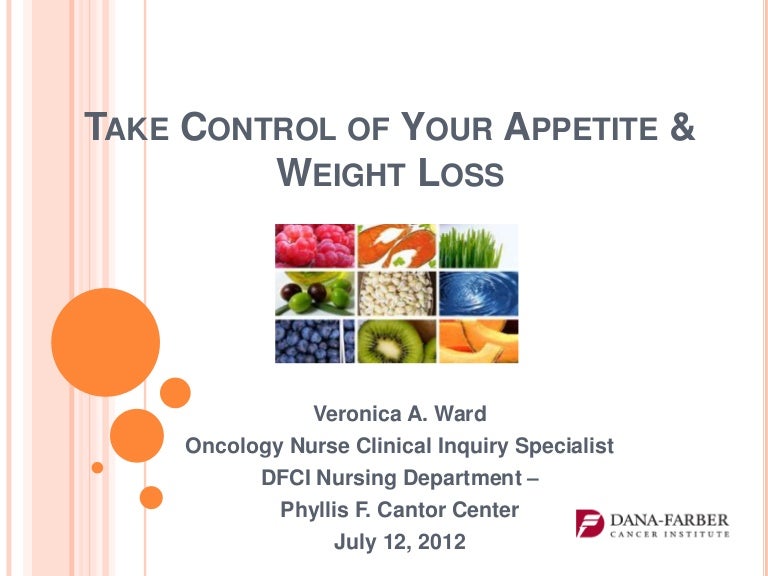 TAKE CONTROL OF YOUR APPETITE & WEIGHT LOSS

Veronica A. Ward
Oncology Nurse Clinical Inquiry Specialist
DFCI Nursing Department –
Phyllis F. Cantor Center
July 12, 2012

DANA-FARBER
CANCER INSTITUTE